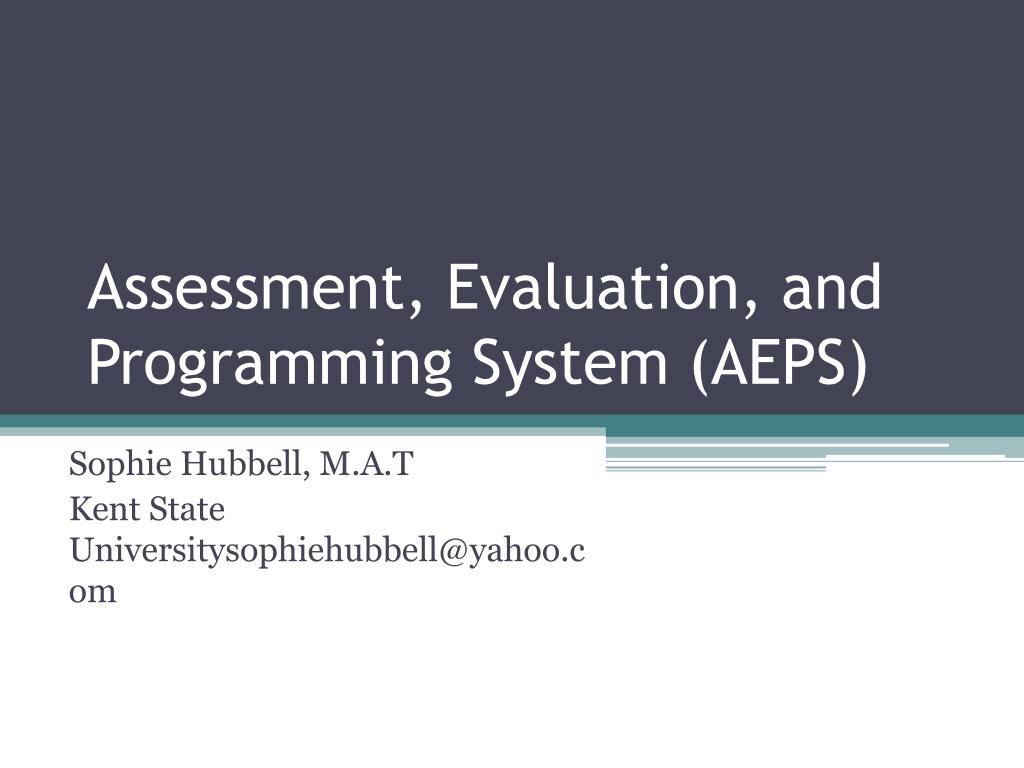 Assessment, Evaluation, and Programming System (AEPS)

Sophie Hubbell, M.A.T
Kent State Universitysophiehubbell@yahoo.com